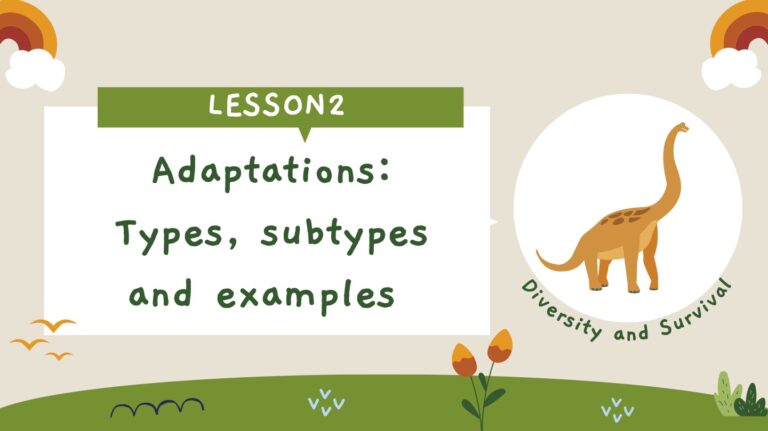 LESSON2

Adaptations: Types, subtypes and examples

Diversity and Survival